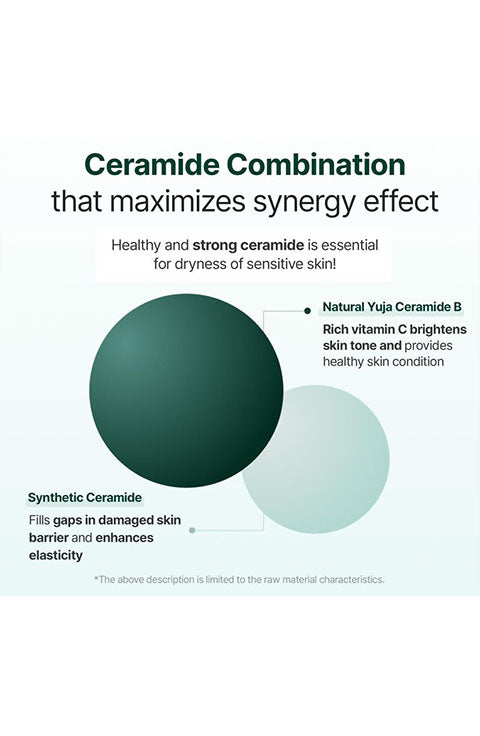 Ceramide Combination
that maximizes synergy effect

Healthy and strong ceramide is essential for dryness of sensitive skin!

Natural Yuja Ceramide B

Rich vitamin C brightens skin tone and provides healthy skin condition

Synthetic Ceramide

Fills gaps in damaged skin barrier and enhances elasticity

*The above description is limited to the raw material characteristics.